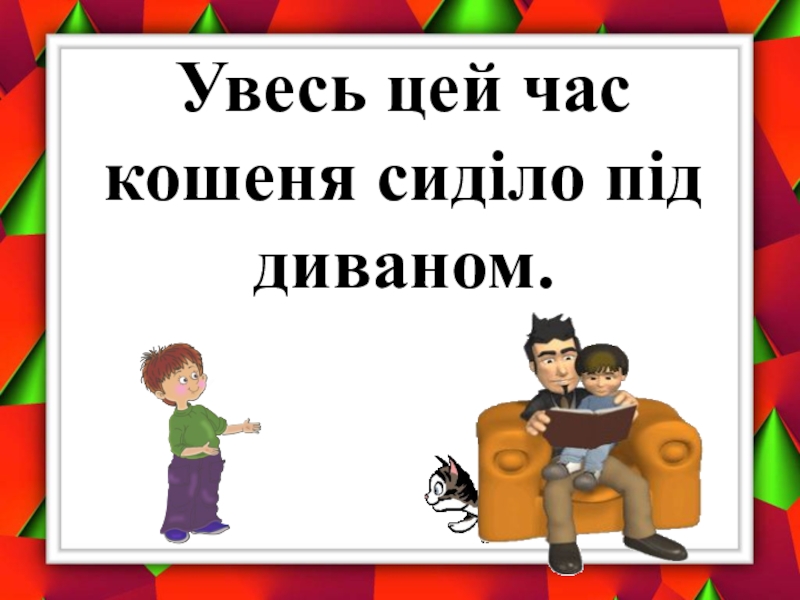 Увесь цей час кошеня сиділо під диваном.